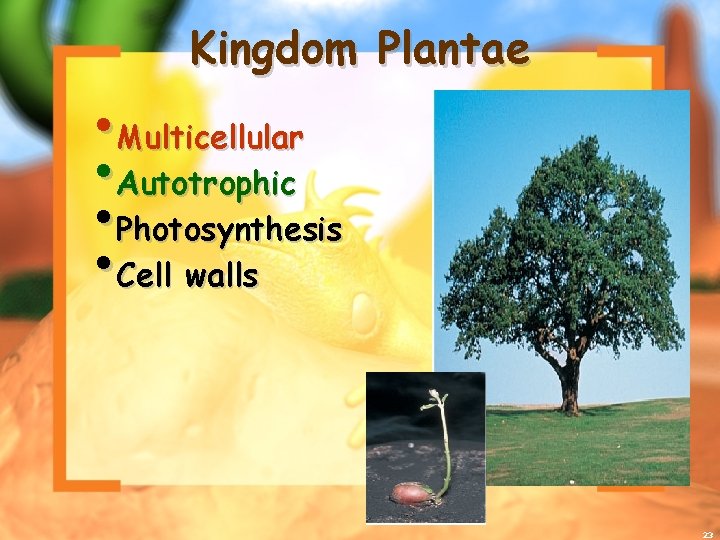 Kingdom Plantae

• Multicellular
• Autotrophic
• Photosynthesis
• Cell walls

23